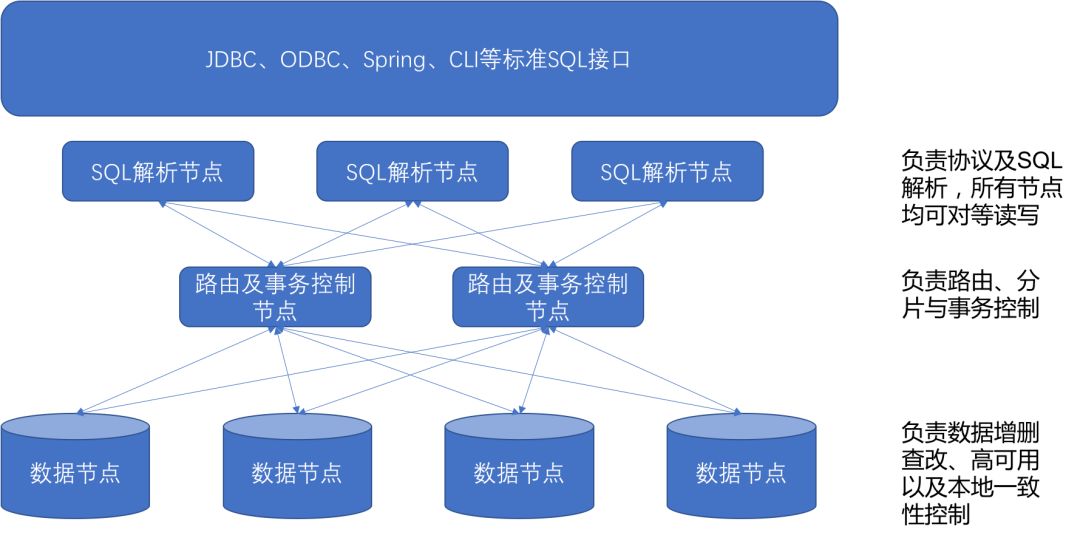 JDBC、ODBC、Spring、CLI等标准SQL接口

SQL解析节点

SQL解析节点

SQL解析节点

负责协议及SQL解析，所有节点均可对等读写

路由及事务控制节点

路由及事务控制节点

负责路由、分片与事务控制

数据节点

数据节点

数据节点

数据节点

负责数据增删查改、高可用以及本地一致性控制